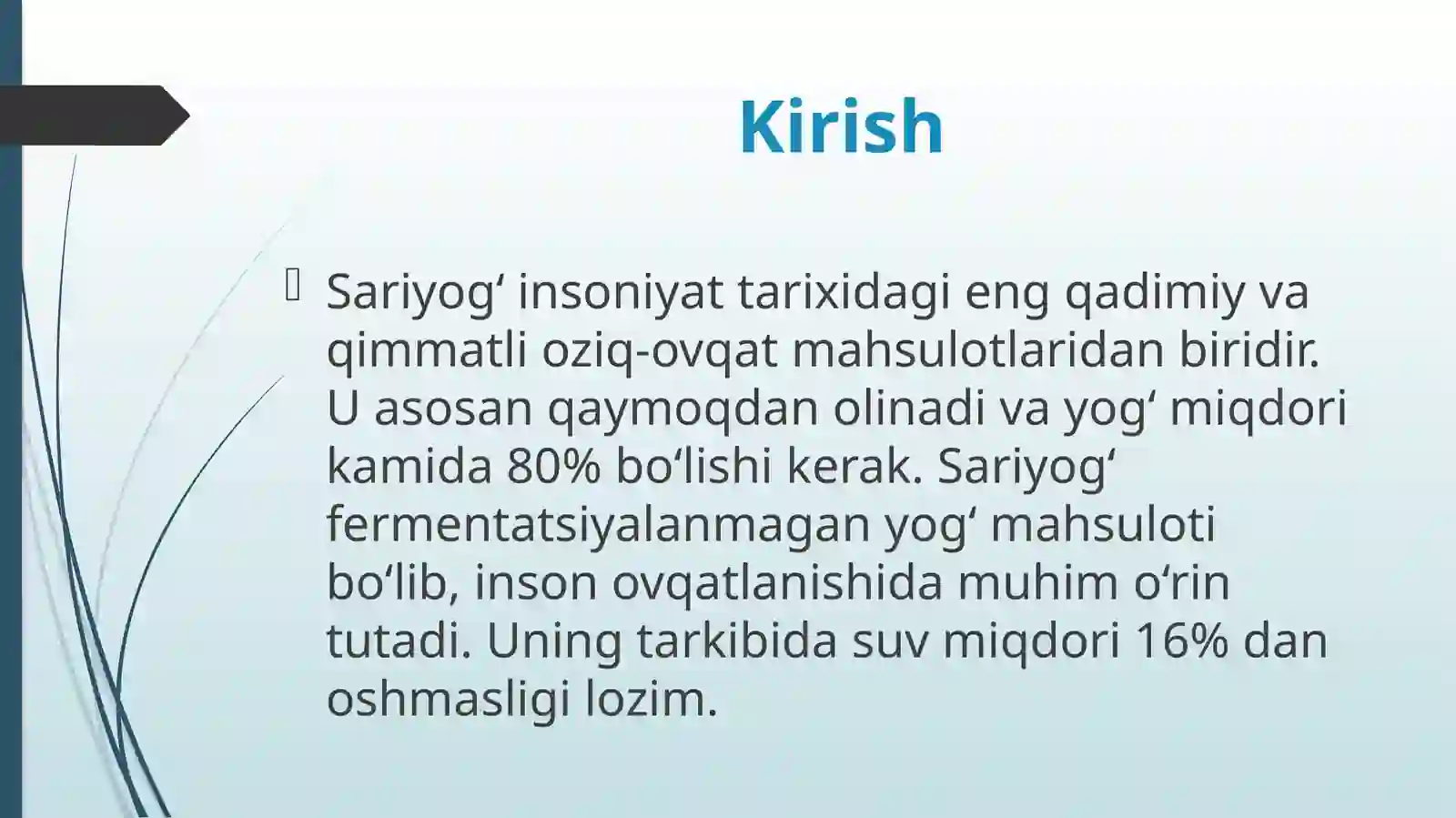 Kirish

Sariyogʻ insoniyat tarixidagi eng qadimiy va qimmatli oziq-ovqat mahsulotlaridan biridir. U asosan qaymoqdan olinadi va yogʻ miqdori kamida 80% boʻlishi kerak. Sariyogʻ fermentatsiyalanmagan yogʻ mahsuloti boʻlib, inson ovqatlanishida muhim oʻrin tutadi. Uning tarkibida suv miqdori 16% dan oshmasligi lozim.